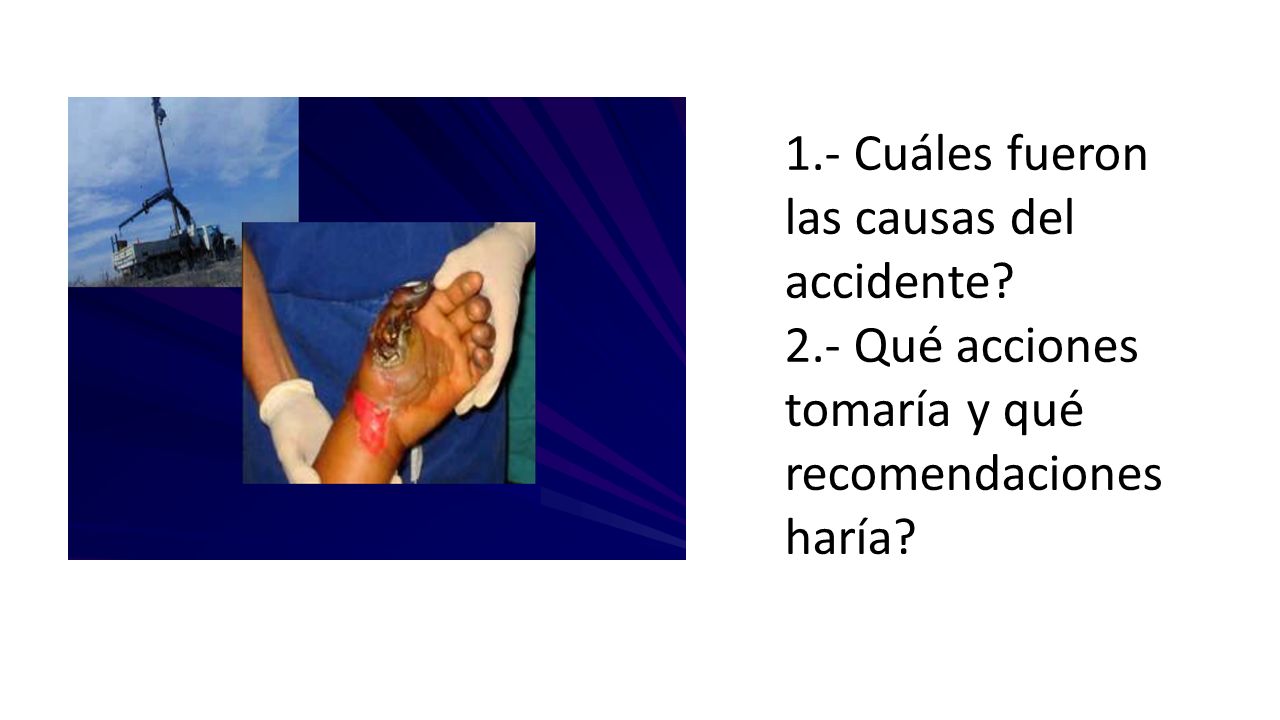 1.- Cuáles fueron las causas del accidente?
2.- Qué acciones tomaría y qué recomendaciones haría?